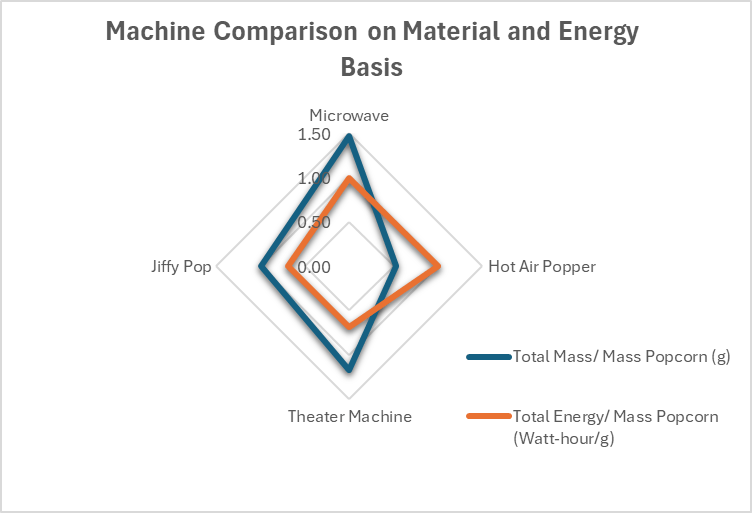 Machine Comparison on Material and Energy Basis

Microwave

1.50
1.00
0.50
0.00

Jiffy Pop

Hot Air Popper

Theater Machine

Total Mass/ Mass Popcorn (g)

Total Energy/ Mass Popcorn (Watt-hour/g)